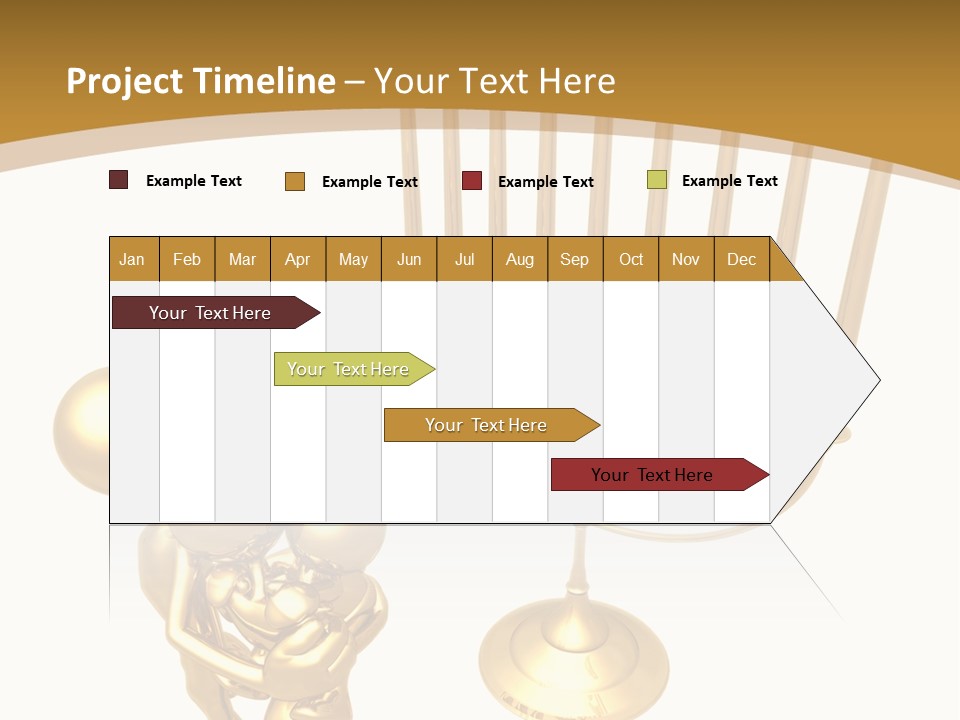 Project Timeline – Your Text Here

Example Text
Example Text
Example Text
Example Text

| Jan | Feb | Mar | Apr | May | Jun | Jul | Aug | Sep | Oct | Nov | Dec |
|---|---|---|---|---|---|---|---|---|---|---|---|

Your Text Here
Your Text Here
Your Text Here
Your Text Here